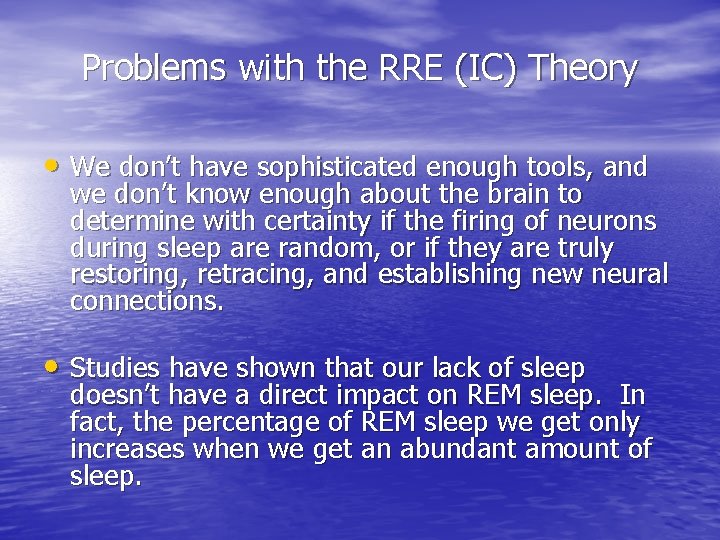 Problems with the RRE (IC) Theory

• We don't have sophisticated enough tools, and we don't know enough about the brain to determine with certainty if the firing of neurons during sleep are random, or if they are truly restoring, retracing, and establishing new neural connections.

• Studies have shown that our lack of sleep doesn't have a direct impact on REM sleep. In fact, the percentage of REM sleep we get only increases when we get an abundant amount of sleep.